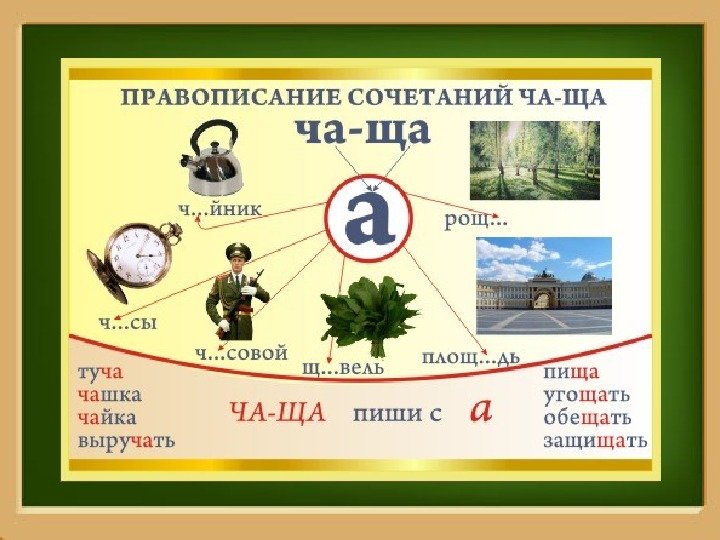 ПРАВОПИСАНИЕ СОЧЕТАНИЙ ЧА-ЩА

ча-ща

а

ч...йник

рощ...

ч...сы

ч...совой

щ...вель

площ...дь

туча
чашка
чайка
выручать

ЧА-ЩА пиши с а

пища
угощать
обещать
защищать